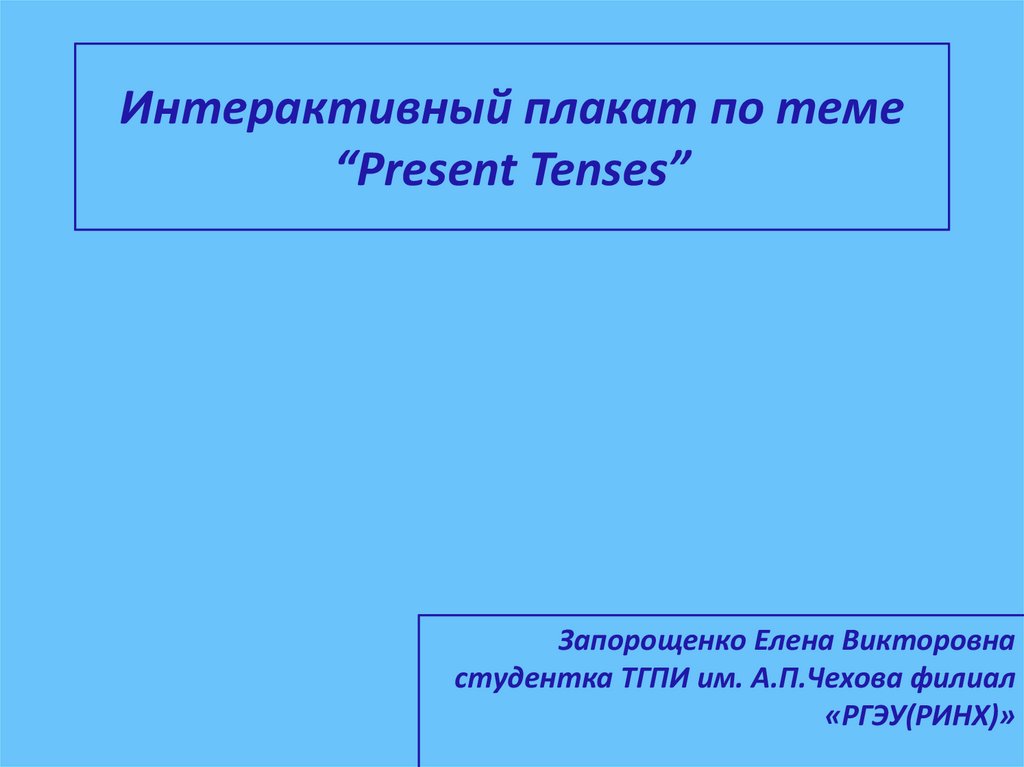 Интерактивный плакат по теме “Present Tenses”

Запорощенко Елена Викторовна студентка ТГПИ им. А.П.Чехова филиал «РГЭУ(РИНХ)»